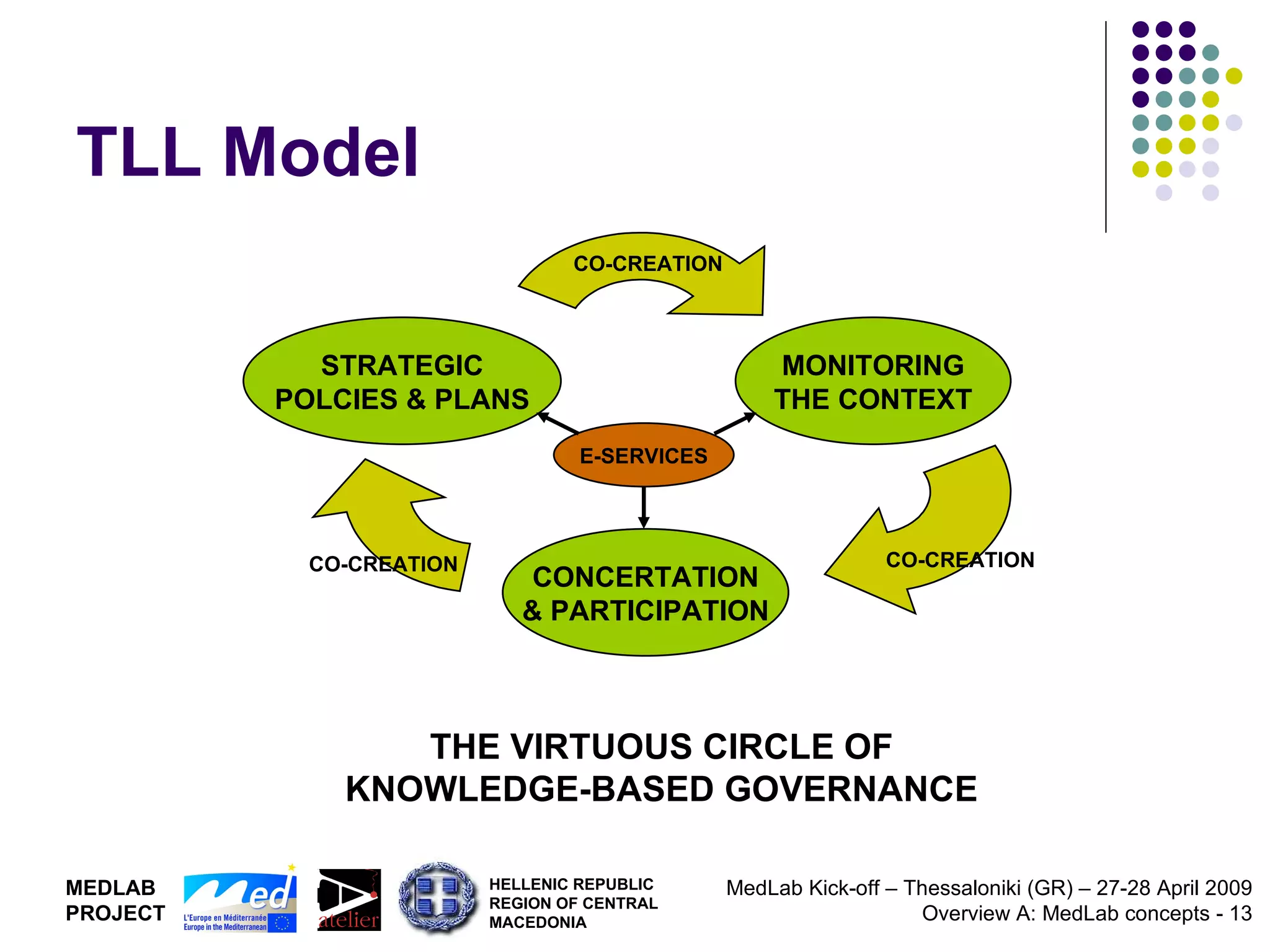 TLL Model

CO-CREATION

STRATEGIC POLCIES & PLANS

MONITORING THE CONTEXT

E-SERVICES

CO-CREATION

CONCERTATION & PARTICIPATION

CO-CREATION

THE VIRTUOUS CIRCLE OF KNOWLEDGE-BASED GOVERNANCE

MEDLAB PROJECT

Med
L'Europe en Méditerranée
Europe in the Mediterranean

atelier

HELLENIC REPUBLIC
REGION OF CENTRAL MACEDONIA

MedLab Kick-off – Thessaloniki (GR) – 27-28 April 2009
Overview A: MedLab concepts - 13